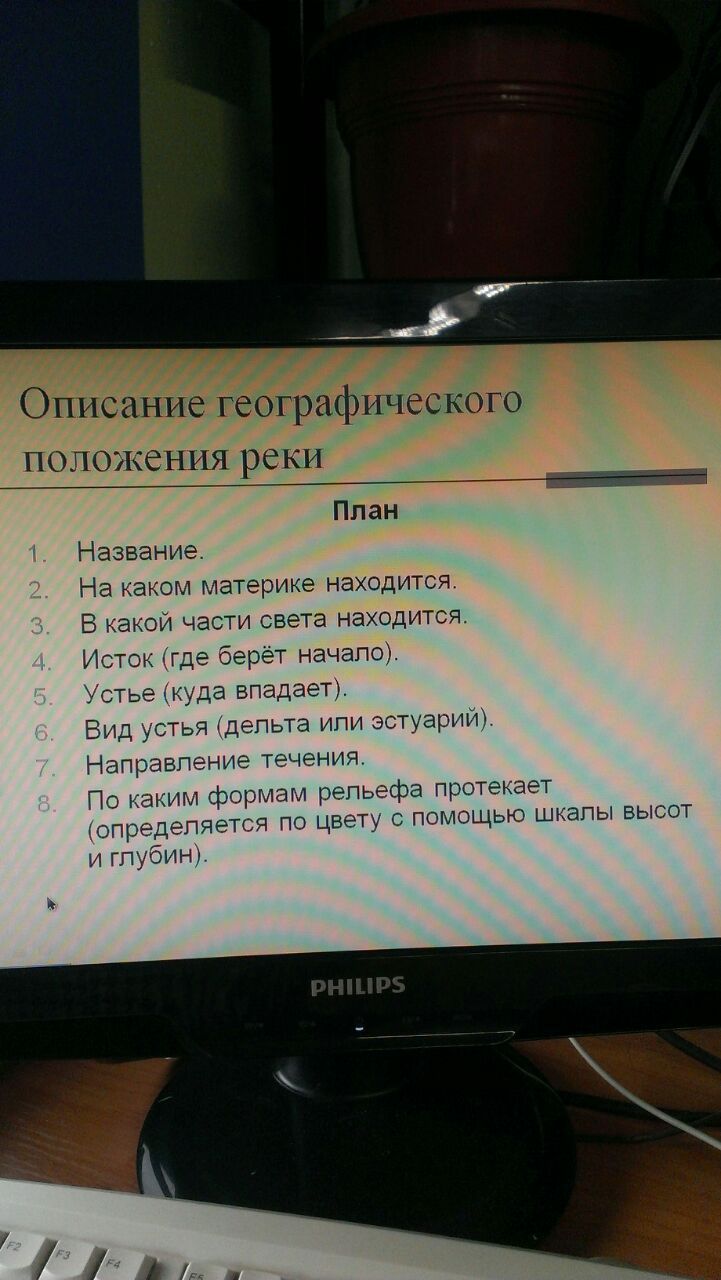 Описание географического положения реки

План

1. Название.
2. На каком материке находится.
3. В какой части света находится.
4. Исток (где берёт начало).
5. Устье (куда впадает).
6. Вид устья (дельта или эстуарий).
7. Направление течения.
8. По каким формам рельефа протекает (определяется по цвету с помощью шкалы высот и глубин).

PHILIPS

F2 F3 F4